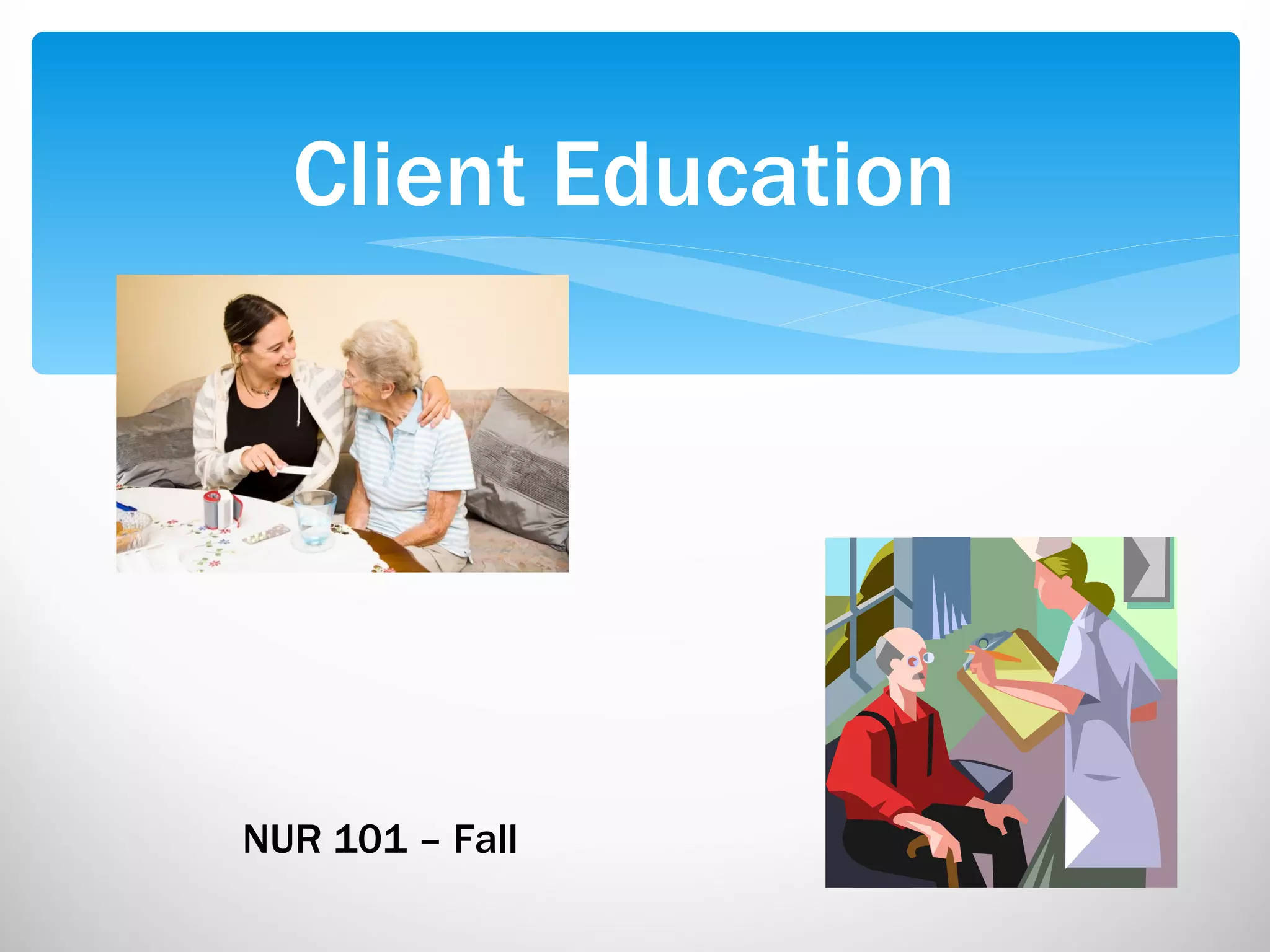 Client Education

NUR 101 – Fall